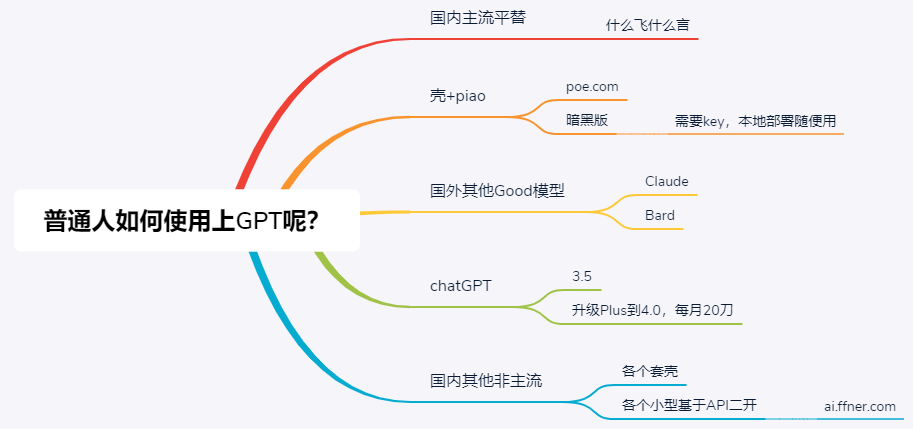 普通人如何使用上GPT呢?

国内主流平替
什么飞什么言

壳+piao
poe.com
暗黑版
需要key，本地部署随便用

国外其他Good模型
Claude
Bard

chatGPT
3.5
升级Plus到4.0，每月20刀

国内其他非主流
各个套壳
各个小型基于API二开

ai.ffner.com